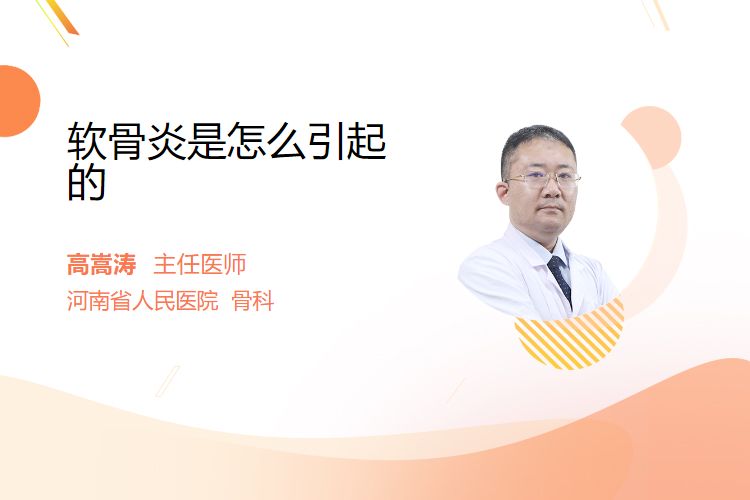 软骨炎是怎么引起的

高嵩涛 主任医师
河南省人民医院 骨科